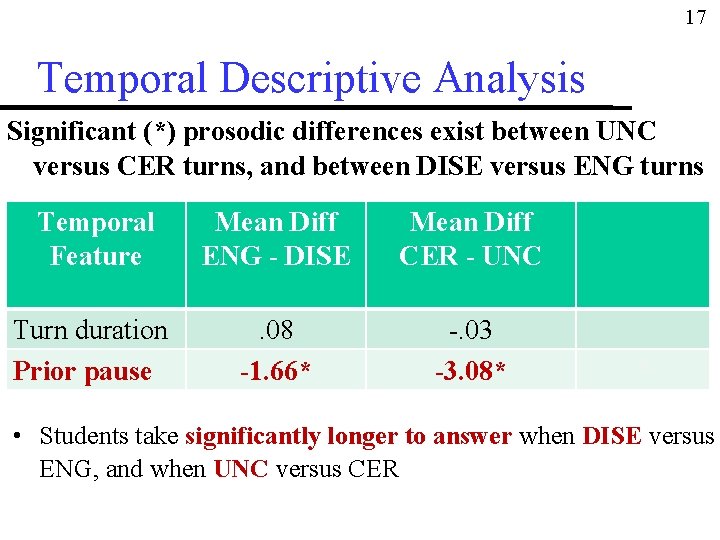 17

Temporal Descriptive Analysis

Significant (*) prosodic differences exist between UNC versus CER turns, and between DISE versus ENG turns

| Temporal Feature | Mean Diff ENG - DISE | Mean Diff CER - UNC | |
|---|---|---|---|
| Turn duration | .08 | -.03 | |
| Prior pause | -1.66* | -3.08* | |

• Students take significantly longer to answer when DISE versus ENG, and when UNC versus CER